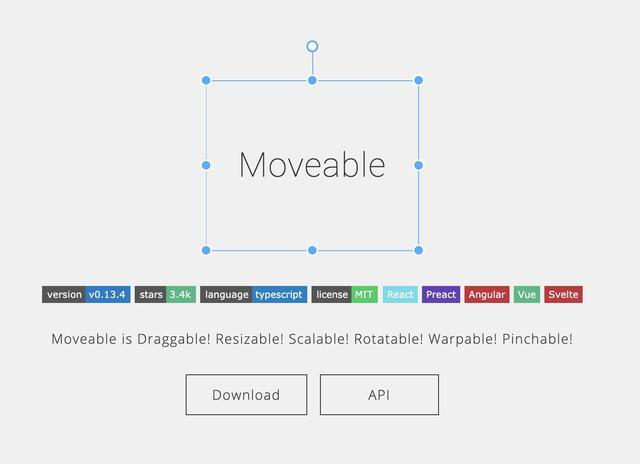 Moveable

version v0.13.4 stars 3.4k language typescript license MIT React Preact Angular Vue Svelte

Moveable is Draggable! Resizable! Scalable! Rotatable! Warpable! Pinchable!

Download

API